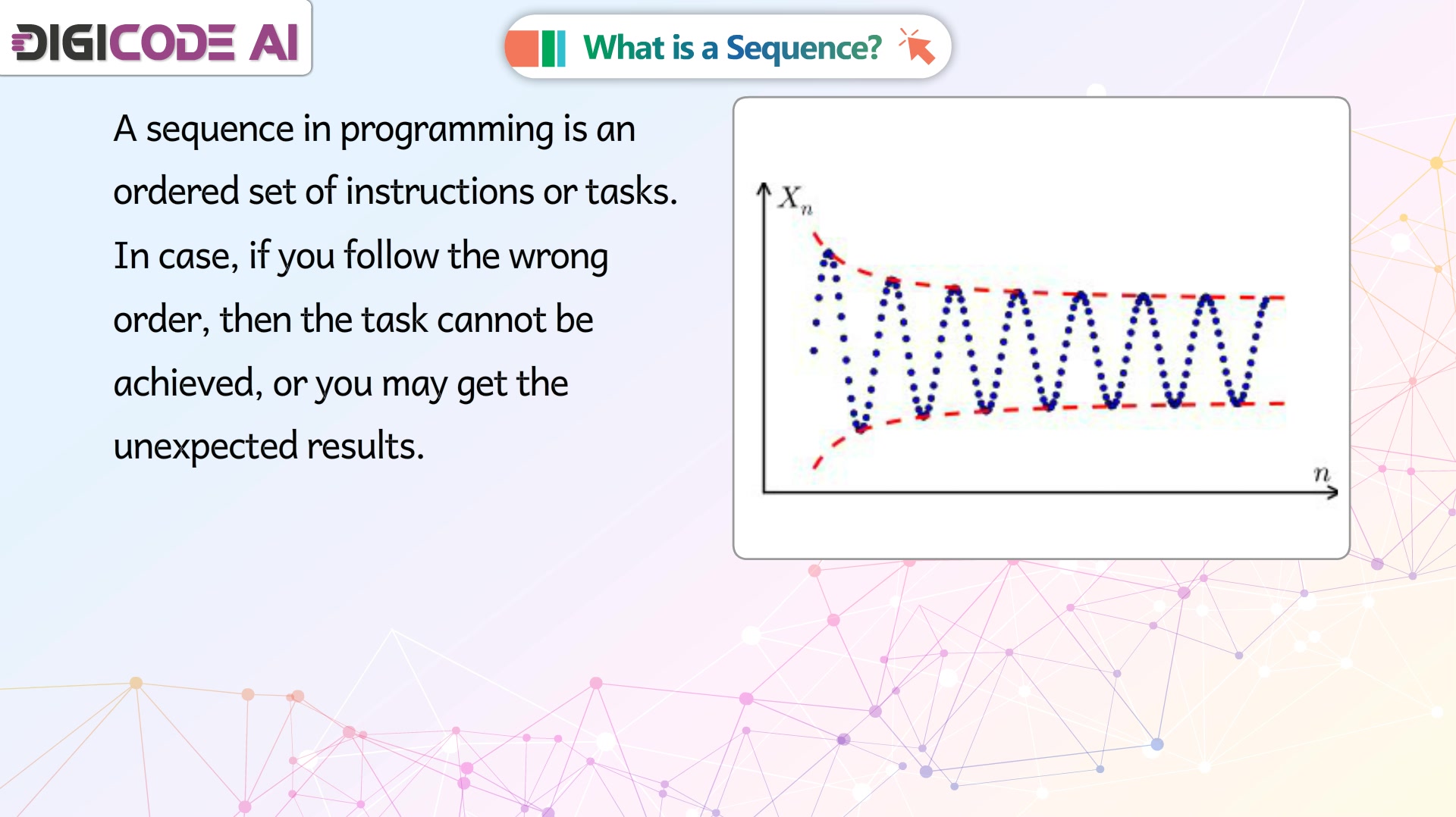 DIGICODE AI

What is a Sequence?

A sequence in programming is an ordered set of instructions or tasks. In case, if you follow the wrong order, then the task cannot be achieved, or you may get the unexpected results.

$X_n$

$n$